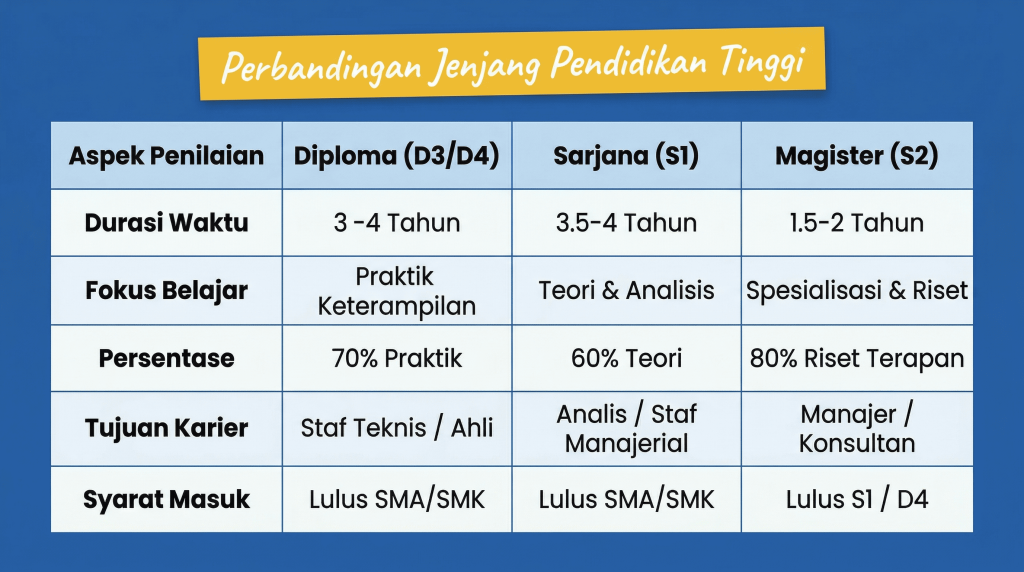 Perbandingan Jenjang Pendidikan Tinggi

| Aspek Penilaian | Diploma (D3/D4) | Sarjana (S1) | Magister (S2) |
|---|---|---|---|
| Durasi Waktu | 3 -4 Tahun | 3.5-4 Tahun | 1.5-2 Tahun |
| Fokus Belajar | Praktik Keterampilan | Teori & Analisis | Spesialisasi & Riset |
| Persentase | 70% Praktik | 60% Teori | 80% Riset Terapan |
| Tujuan Karier | Staf Teknis / Ahli | Analis / Staf Manajerial | Manajer / Konsultan |
| Syarat Masuk | Lulus SMA/SMK | Lulus SMA/SMK | Lulus S1 / D4 |